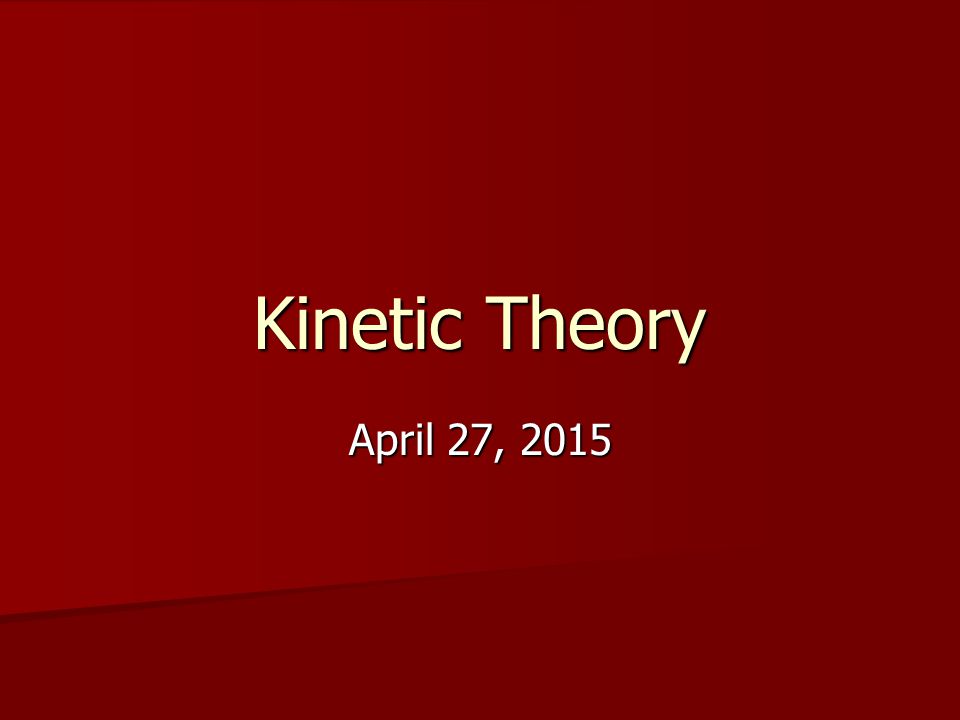 Kinetic Theory

April 27, 2015